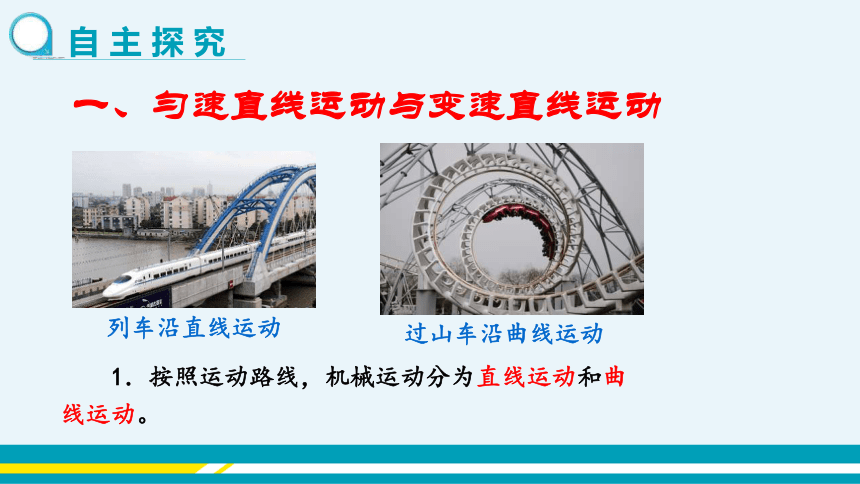 自主探究

一、匀速直线运动与变速直线运动

列车沿直线运动

过山车沿曲线运动

1．按照运动路线，机械运动分为直线运动和曲线运动。